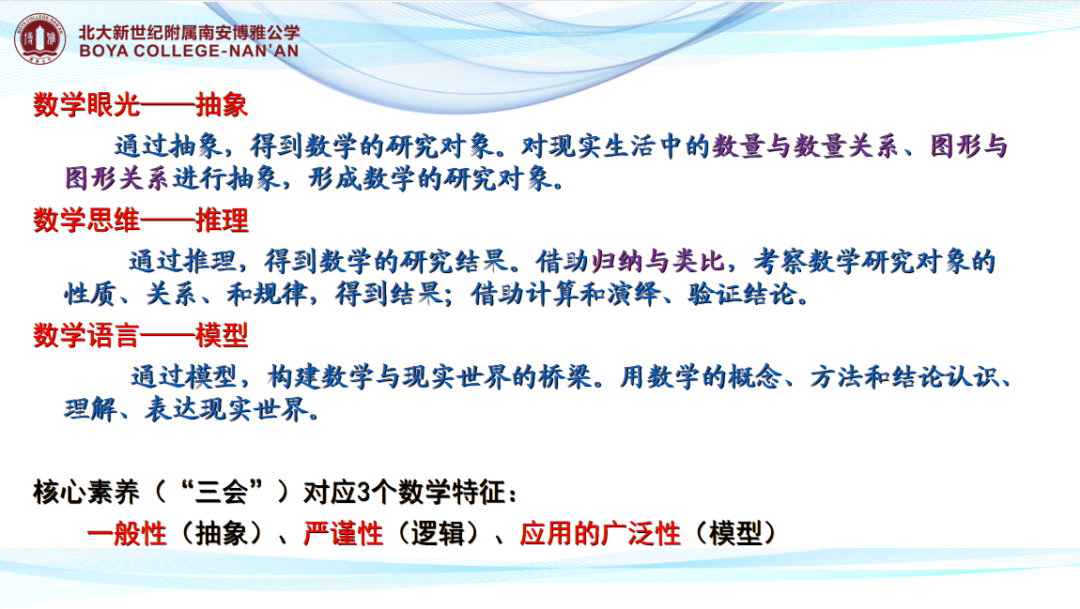 北大新世纪附属南安博雅公学
BOYA COLLEGE-NAN'AN

数学眼光——抽象

通过抽象，得到数学的研究对象。对现实生活中的数量与数量关系、图形与图形关系进行抽象，形成数学的研究对象。

数学思维——推理

通过推理，得到数学的研究结果。借助归纳与类比，考察数学研究对象的性质、关系、和规律，得到结果；借助计算和演绎、验证结论。

数学语言——模型

通过模型，构建数学与现实世界的桥梁。用数学的概念、方法和结论认识、理解、表达现实世界。

核心素养（“三会”）对应3个数学特征：

一般性（抽象）、严谨性（逻辑）、应用的广泛性（模型）